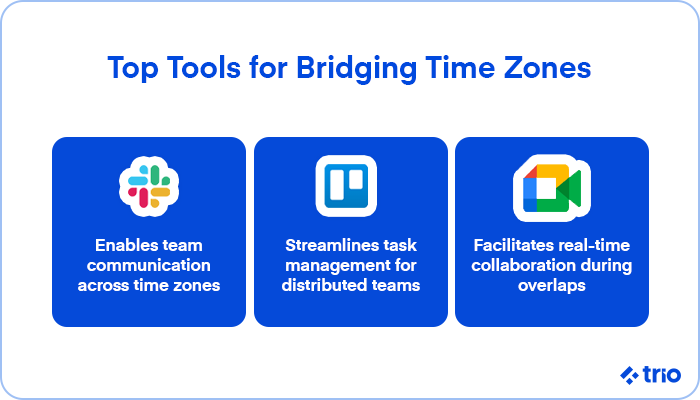 Top Tools for Bridging Time Zones

Enables team communication across time zones

Streamlines task management for distributed teams

Facilitates real-time collaboration during overlaps

trio